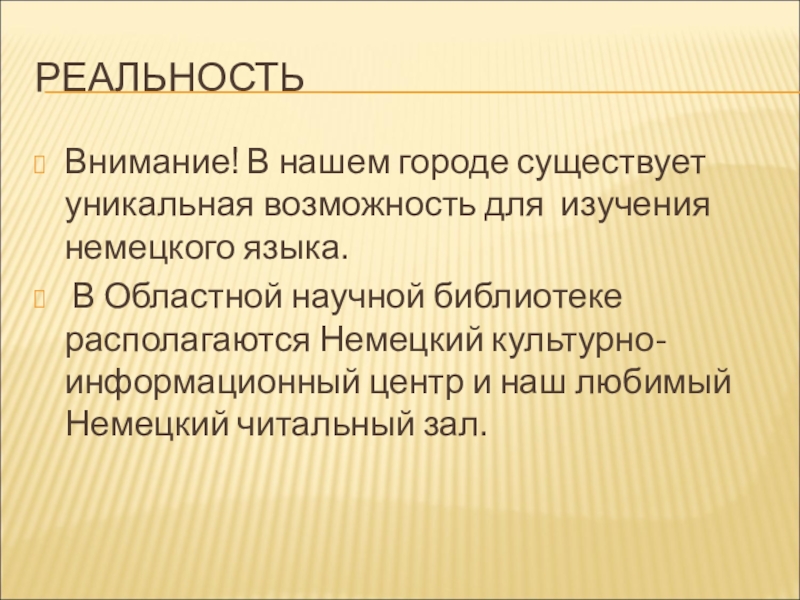 РЕАЛЬНОСТЬ

Внимание! В нашем городе существует уникальная возможность для изучения немецкого языка.

В Областной научной библиотеке располагаются Немецкий культурно-информационный центр и наш любимый Немецкий читальный зал.